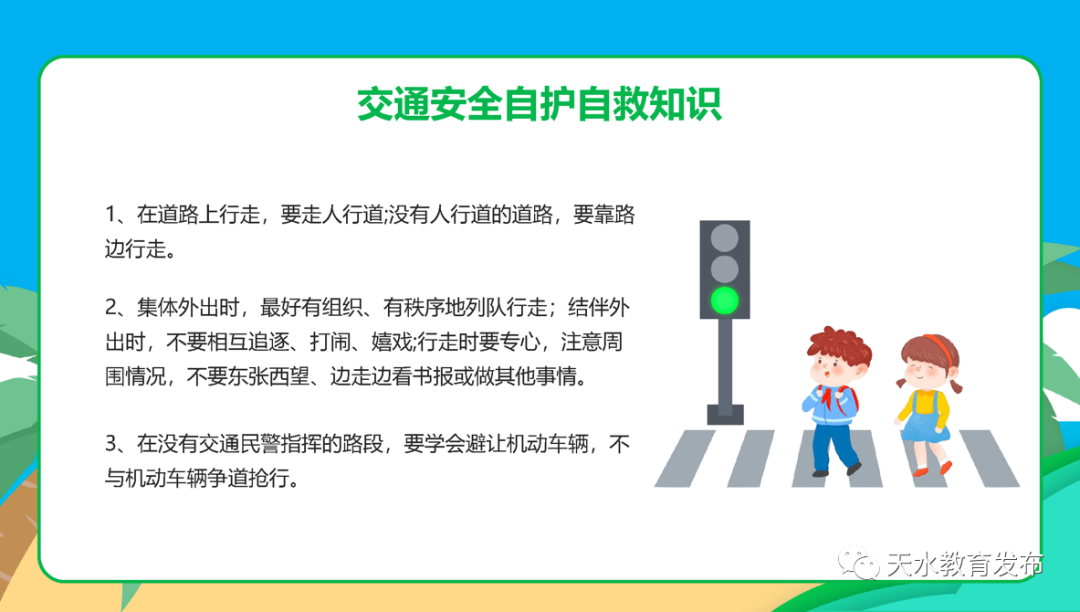 交通安全自护自救知识

1、在道路上行走，要走人行道;没有人行道的道路，要靠路边行走。

2、集体外出时，最好有组织、有秩序地列队行走；结伴外出时，不要相互追逐、打闹、嬉戏;行走时要专心，注意周围情况，不要东张西望、边走边看书报或做其他事情。

3、在没有交通民警指挥的路段，要学会避让机动车辆，不与机动车辆争道抢行。

天水教育发布